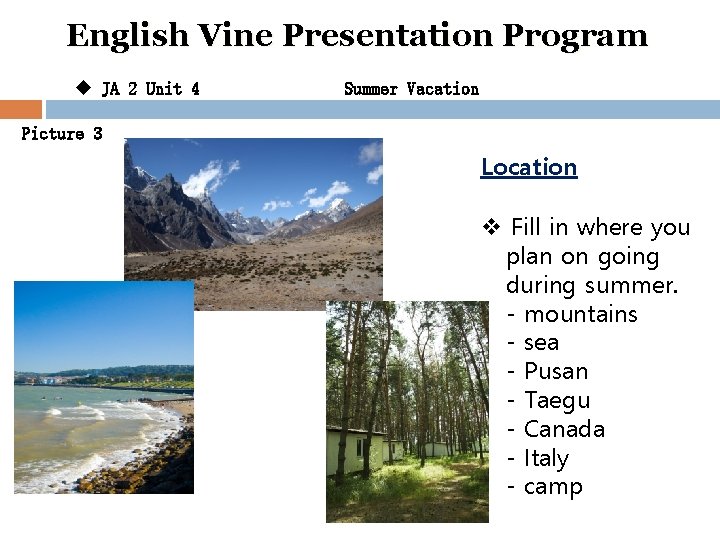 English Vine Presentation Program

◆ JA 2 Unit 4 Summer Vacation

Picture 3

Location

❖ Fill in where you plan on going during summer.
- mountains
- sea
- Pusan
- Taegu
- Canada
- Italy
- camp